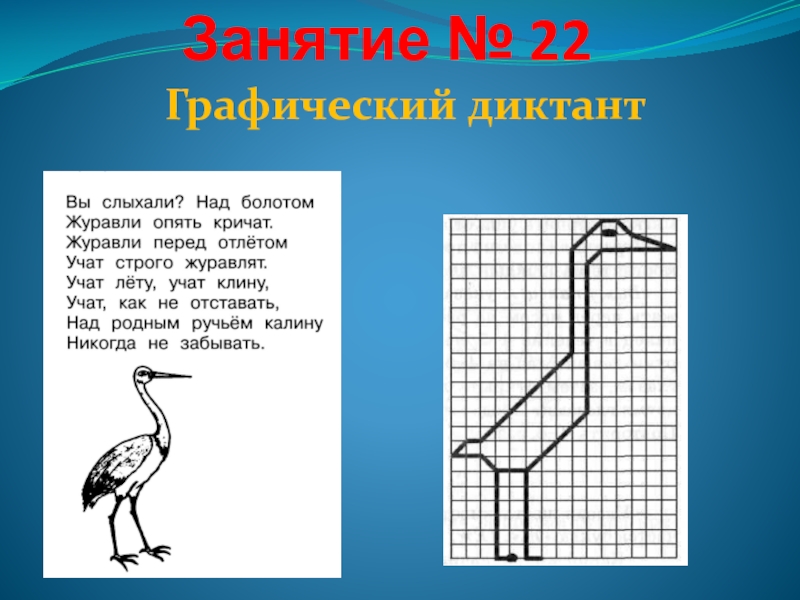 Занятие № 22
Графический диктант

Вы слыхали? Над болотом
Журавли опять кричат.
Журавли перед отлётом
Учат строго журавлят.
Учат лёту, учат клину,
Учат, как не отставать,
Над родным ручьём калину
Никогда не забывать.